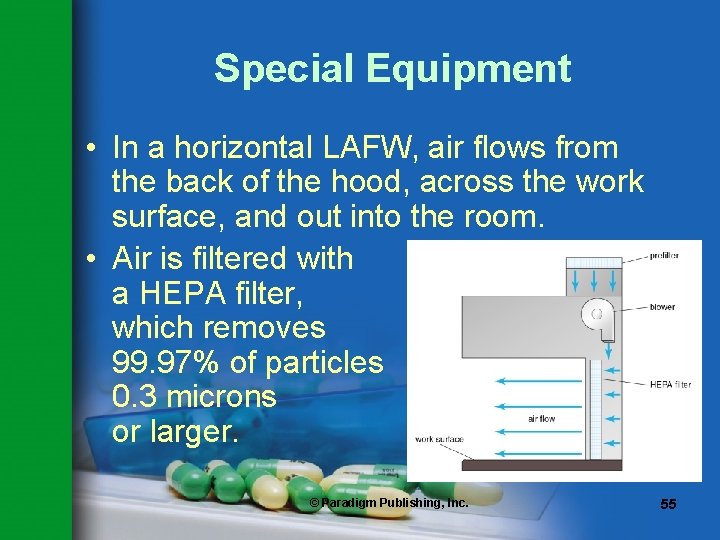 Special Equipment

• In a horizontal LAFW, air flows from the back of the hood, across the work surface, and out into the room.

• Air is filtered with a HEPA filter, which removes 99.97% of particles 0.3 microns or larger.

prefilter

blower

HEPA filter

air flow

work surface

© Paradigm Publishing, Inc.

55